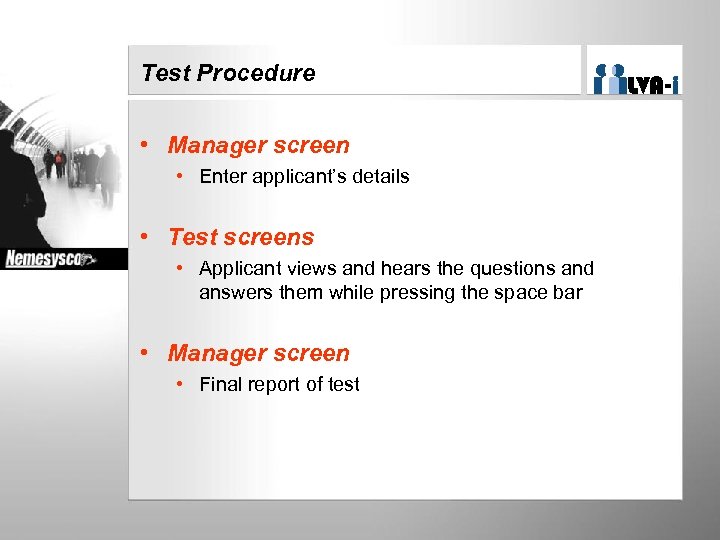 Test Procedure

LVA-i

Nemesysco

• Manager screen
  • Enter applicant's details

• Test screens
  • Applicant views and hears the questions and answers them while pressing the space bar

• Manager screen
  • Final report of test